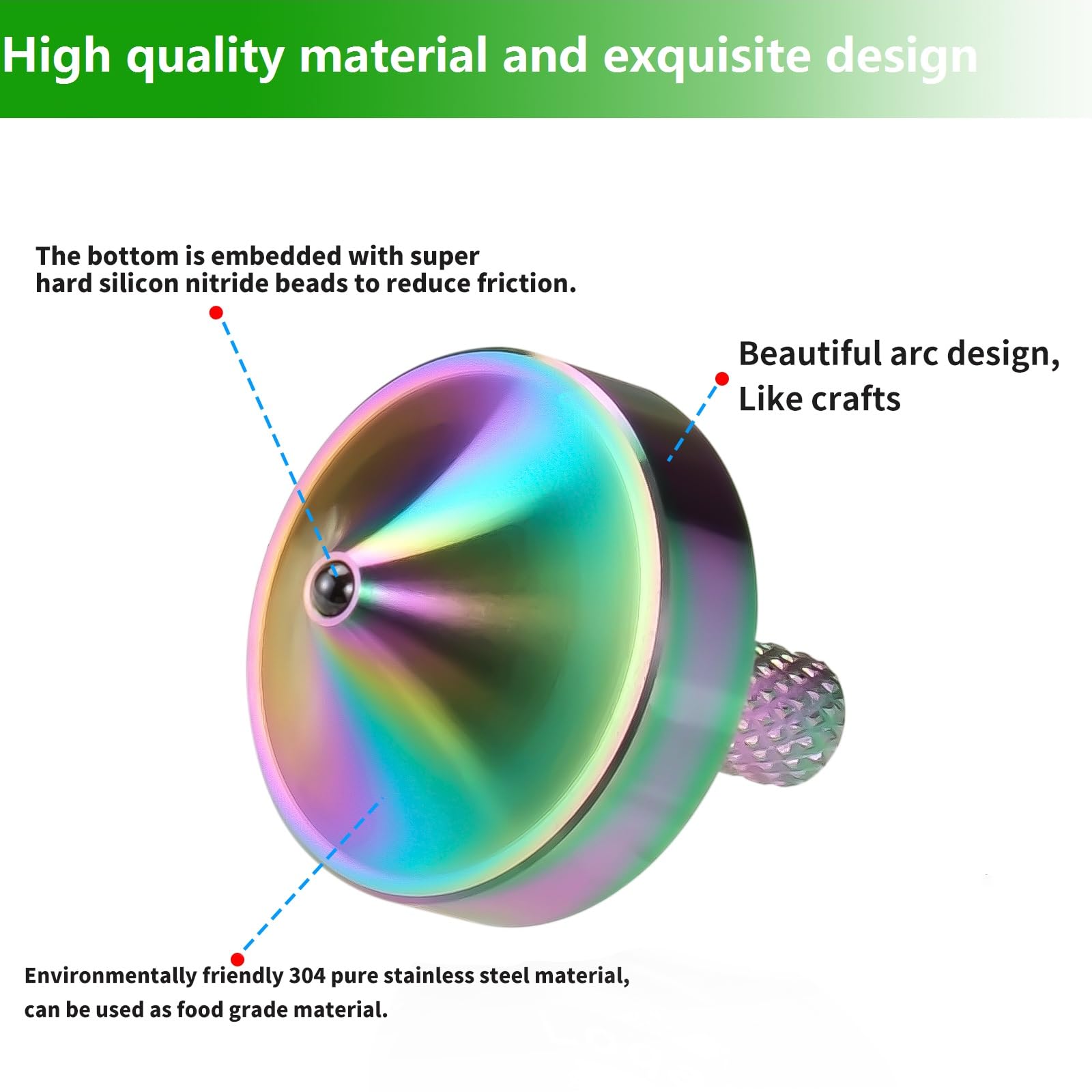 High quality material and exquisite design

The bottom is embedded with super hard silicon nitride beads to reduce friction.

Beautiful arc design, Like crafts

Environmentally friendly 304 pure stainless steel material, can be used as food grade material.